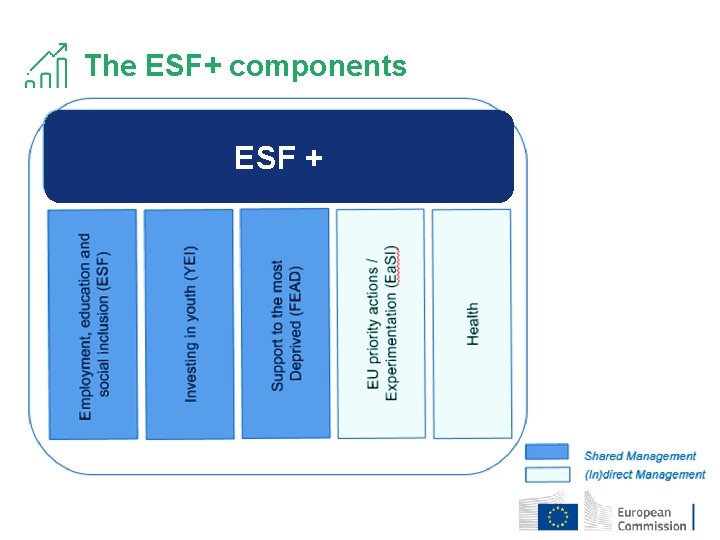 The ESF+ components

ESF +

Employment, education and social inclusion (ESF)

Investing in youth (YEI)

Support to the most Deprived (FEAD)

EU priority actions / Experimentation (EaSI)

Health

Shared Management

(In)direct Management

European Commission